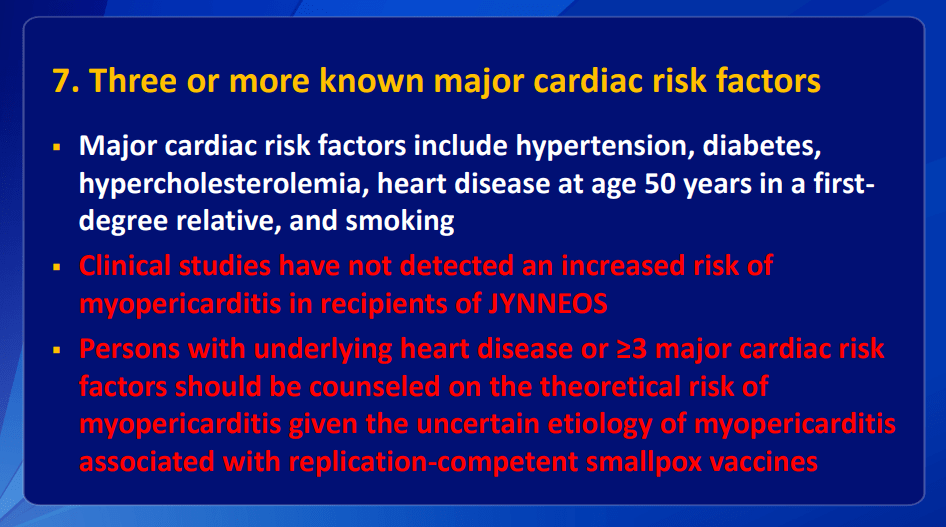 7. Three or more known major cardiac risk factors

▪ Major cardiac risk factors include hypertension, diabetes, hypercholesterolemia, heart disease at age 50 years in a first-degree relative, and smoking

▪ Clinical studies have not detected an increased risk of myopericarditis in recipients of JYNNEOS

▪ Persons with underlying heart disease or ≥3 major cardiac risk factors should be counseled on the theoretical risk of myopericarditis given the uncertain etiology of myopericarditis associated with replication-competent smallpox vaccines